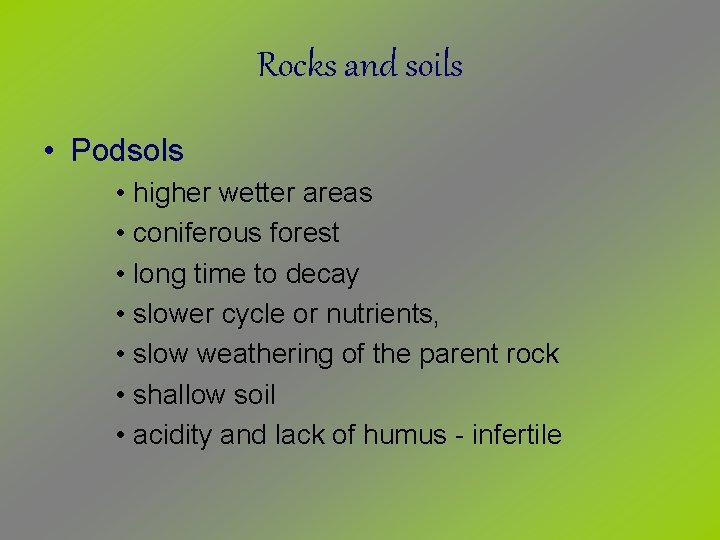 Rocks and soils

• Podsols
• higher wetter areas
• coniferous forest
• long time to decay
• slower cycle or nutrients,
• slow weathering of the parent rock
• shallow soil
• acidity and lack of humus - infertile